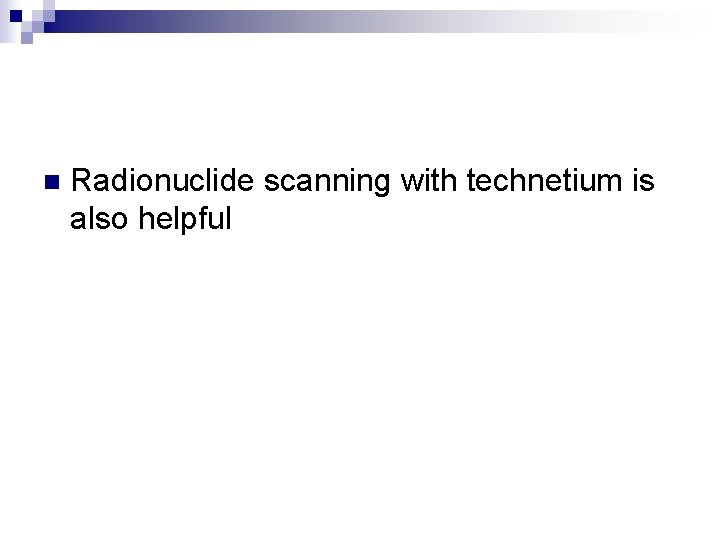 Radionuclide scanning with technetium is also helpful